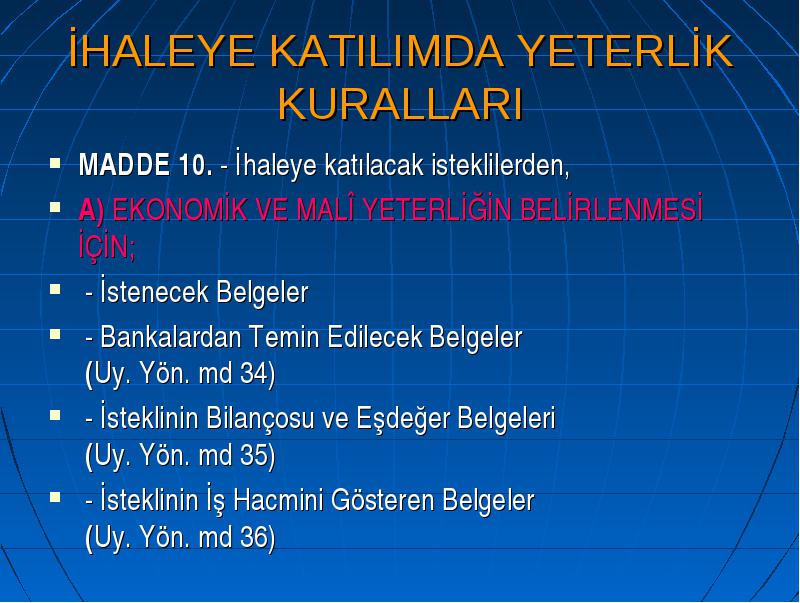 İHALEYE KATILIMDA YETERLİK KURALLARI

▪ MADDE 10. - İhaleye katılacak isteklilerden,

▪ A) EKONOMİK VE MALÎ YETERLİĞİN BELİRLENMESİ İÇİN;

▪ - İstenecek Belgeler

▪ - Bankalardan Temin Edilecek Belgeler (Uy. Yön. md 34)

▪ - İsteklinin Bilançosu ve Eşdeğer Belgeleri (Uy. Yön. md 35)

▪ - İsteklinin İş Hacmini Gösteren Belgeler (Uy. Yön. md 36)